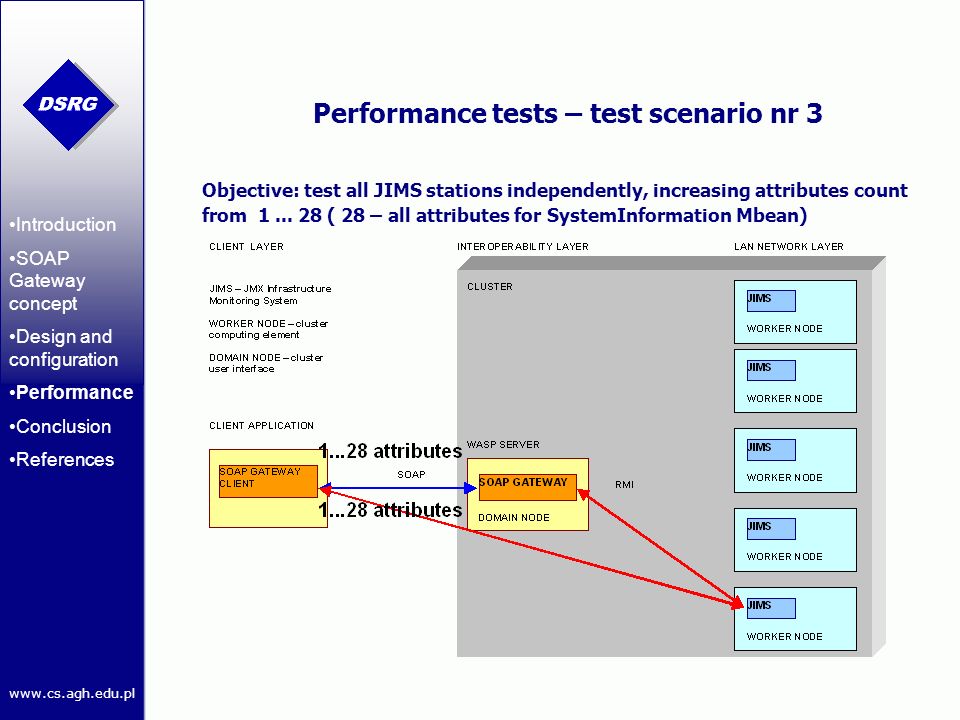 DSRG

•Introduction
•SOAP Gateway concept
•Design and configuration
•Performance
•Conclusion
•References

www.cs.agh.edu.pl

Performance tests – test scenario nr 3

Objective: test all JIMS stations independently, increasing attributes count from 1 ... 28 ( 28 – all attributes for SystemInformation Mbean)

CLIENT LAYER

JIMS – JMX Infrastructure Monitoring System

WORKER NODE – cluster computing element

DOMAIN NODE – cluster user interface

CLIENT APPLICATION

SOAP GATEWAY CLIENT

1...28 attributes

SOAP

1...28 attributes

INTEROPERABILITY LAYER

CLUSTER

WASP SERVER

SOAP GATEWAY

DOMAIN NODE

RMI

LAN NETWORK LAYER

JIMS
WORKER NODE

JIMS
WORKER NODE

JIMS
WORKER NODE

JIMS
WORKER NODE

JIMS
WORKER NODE